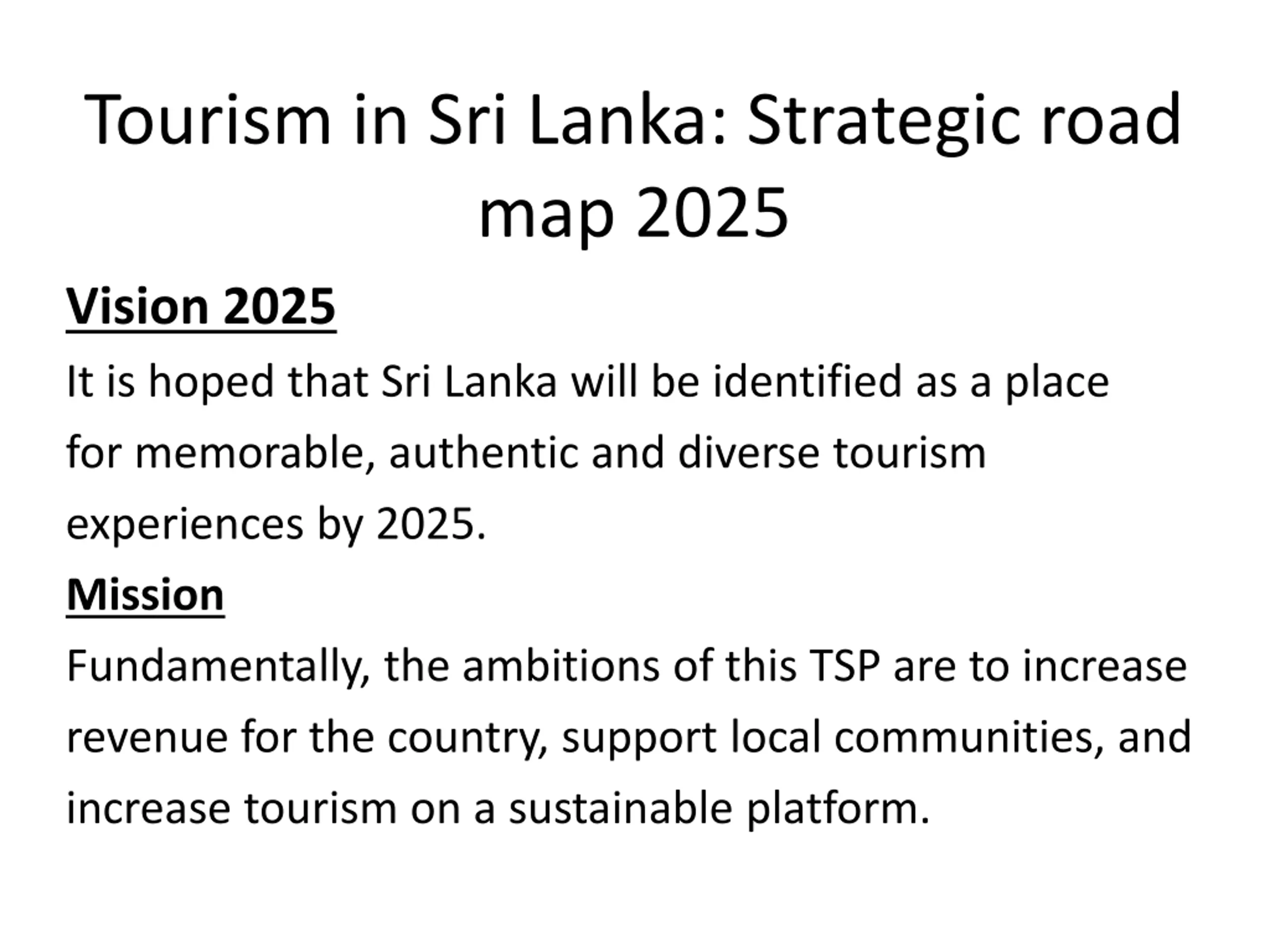 Tourism in Sri Lanka: Strategic road map 2025

Vision 2025

It is hoped that Sri Lanka will be identified as a place for memorable, authentic and diverse tourism experiences by 2025.

Mission

Fundamentally, the ambitions of this TSP are to increase revenue for the country, support local communities, and increase tourism on a sustainable platform.